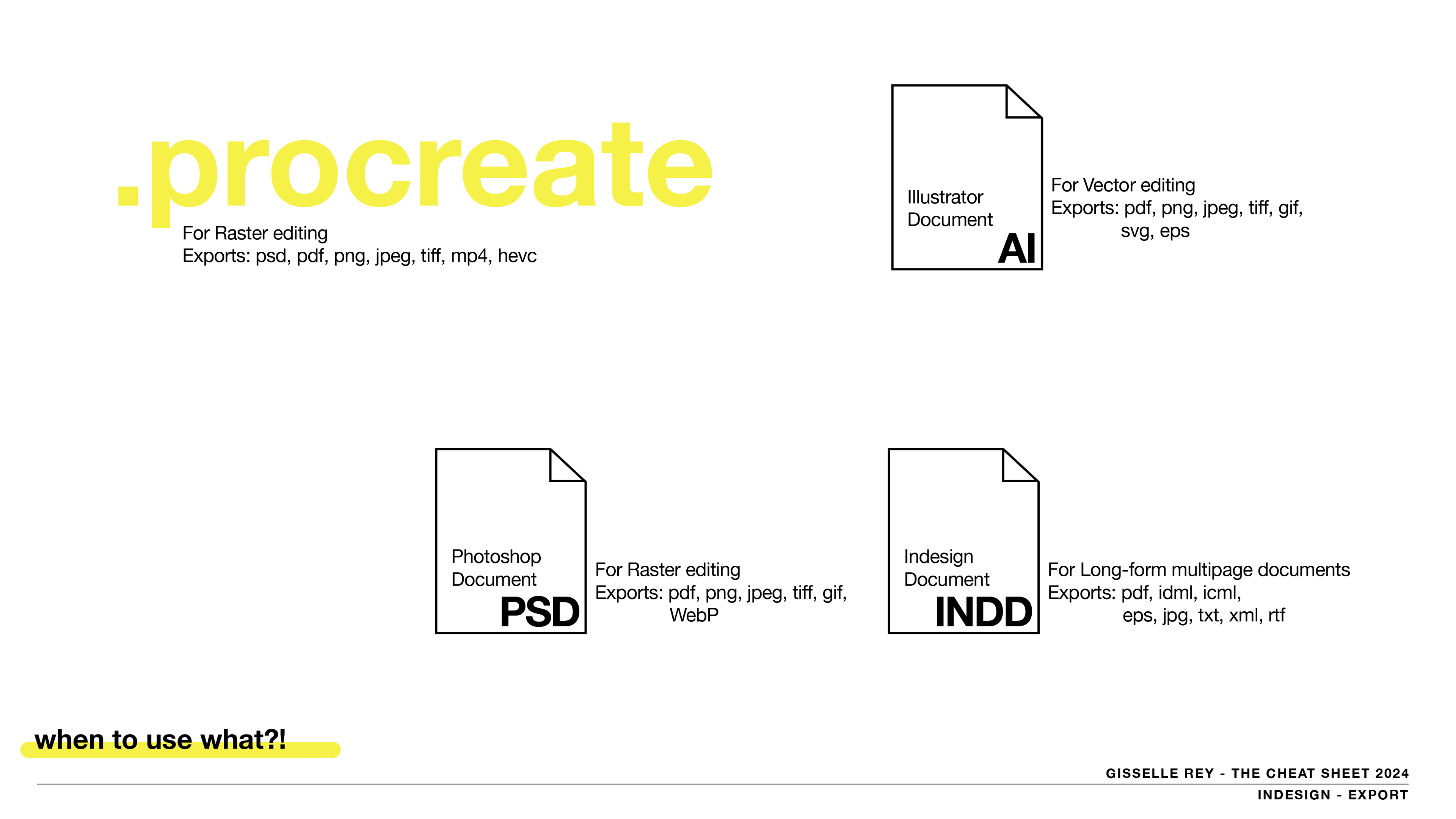 .procreate

For Raster editing
Exports: psd, pdf, png, jpeg, tiff, mp4, hevc

Illustrator Document
AI

For Vector editing
Exports: pdf, png, jpeg, tiff, gif, svg, eps

Photoshop Document
PSD

For Raster editing
Exports: pdf, png, jpeg, tiff, gif, WebP

Indesign Document
INDD

For Long-form multipage documents
Exports: pdf, idml, icml, eps, jpg, txt, xml, rtf

when to use what?!

GISSELLE REY - THE CHEAT SHEET 2024
INDESIGN - EXPORT